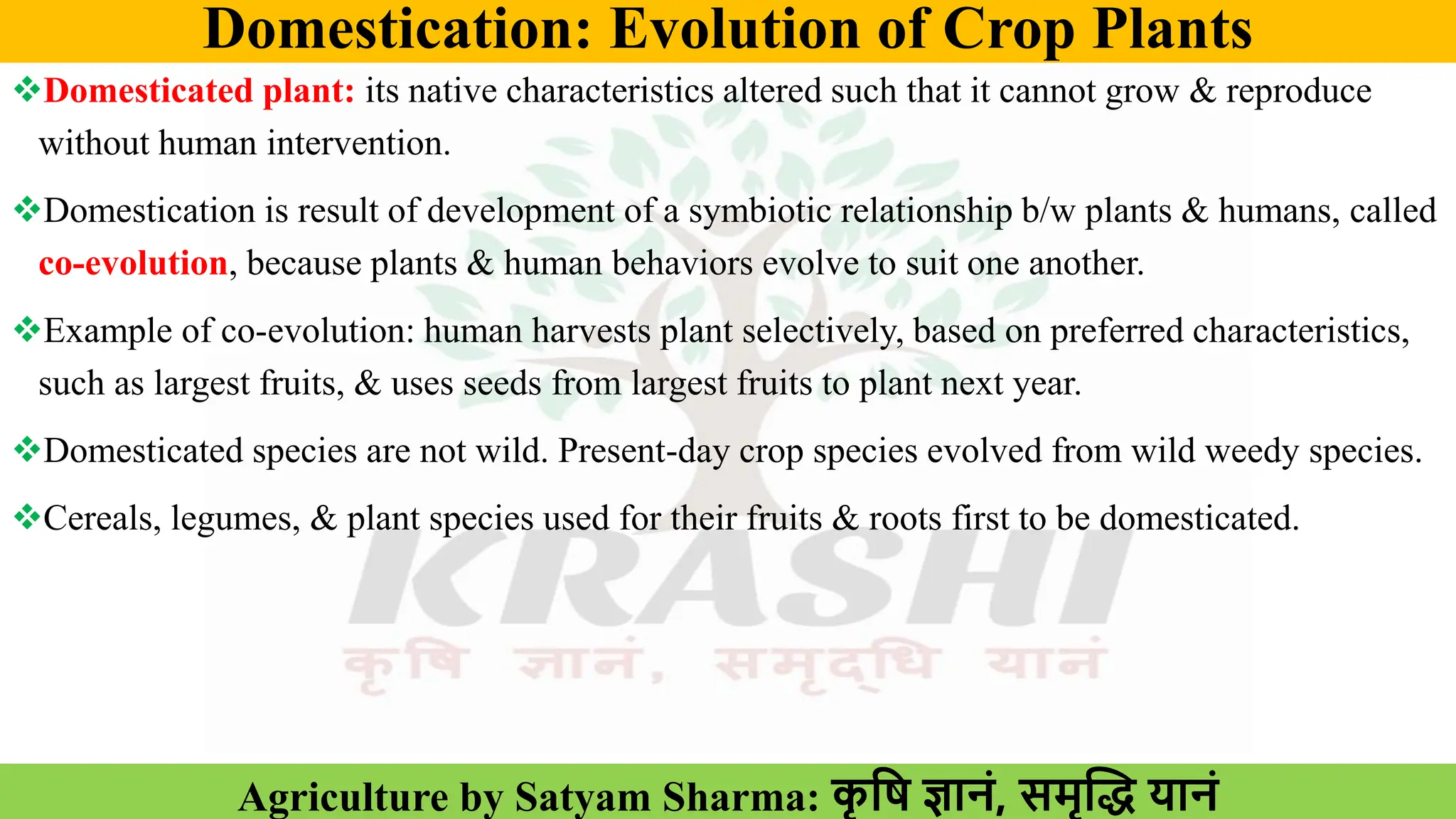 Domestication: Evolution of Crop Plants

❖Domesticated plant: its native characteristics altered such that it cannot grow & reproduce without human intervention.

❖Domestication is result of development of a symbiotic relationship b/w plants & humans, called co-evolution, because plants & human behaviors evolve to suit one another.

❖Example of co-evolution: human harvests plant selectively, based on preferred characteristics, such as largest fruits, & uses seeds from largest fruits to plant next year.

❖Domesticated species are not wild. Present-day crop species evolved from wild weedy species.

❖Cereals, legumes, & plant species used for their fruits & roots first to be domesticated.

KRASHI
कृषि ज्ञानं, समृद्धि यानं

Agriculture by Satyam Sharma: कृषि ज्ञानं, समृद्धि यानं